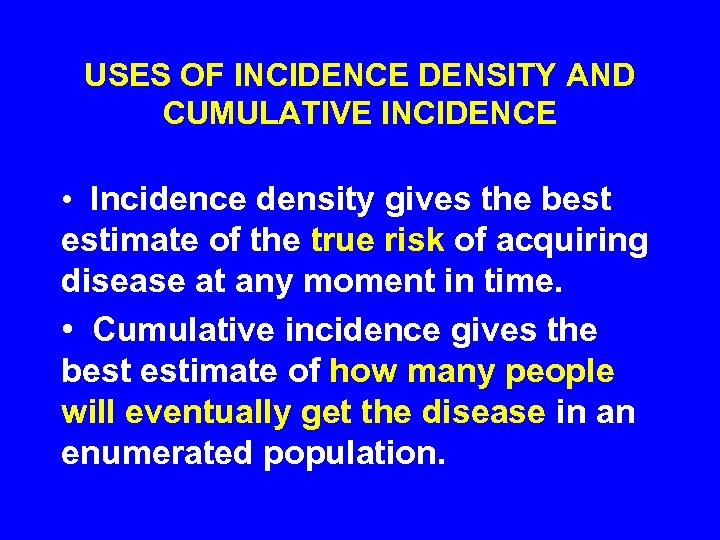 USES OF INCIDENCE DENSITY AND CUMULATIVE INCIDENCE

• Incidence density gives the best estimate of the true risk of acquiring disease at any moment in time.

• Cumulative incidence gives the best estimate of how many people will eventually get the disease in an enumerated population.